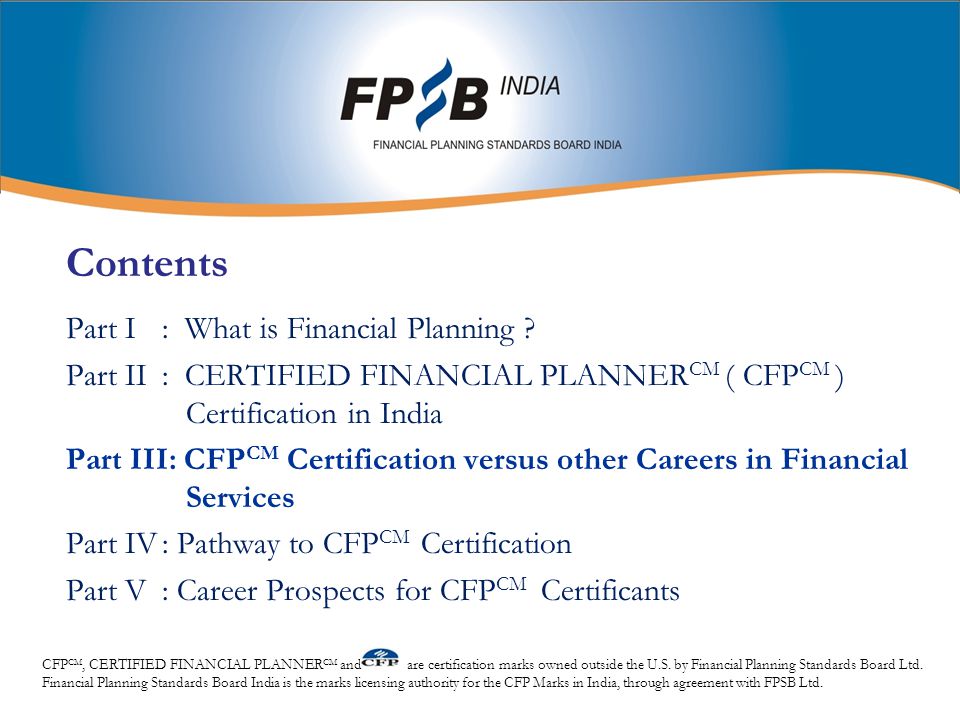 FPSB INDIA
FINANCIAL PLANNING STANDARDS BOARD INDIA

Contents

Part I : What is Financial Planning ?

Part II : CERTIFIED FINANCIAL PLANNER$^{CM}$ ( CFP$^{CM}$ ) Certification in India

Part III: CFP$^{CM}$ Certification versus other Careers in Financial Services

Part IV : Pathway to CFP$^{CM}$ Certification

Part V : Career Prospects for CFP$^{CM}$ Certificants

CFP$^{CM}$, CERTIFIED FINANCIAL PLANNER$^{CM}$ and CFP are certification marks owned outside the U.S. by Financial Planning Standards Board Ltd. Financial Planning Standards Board India is the marks licensing authority for the CFP Marks in India, through agreement with FPSB Ltd.